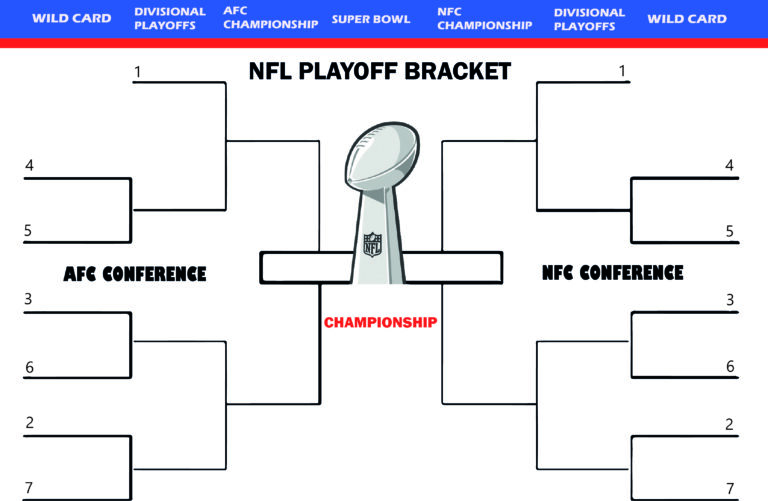 WILD CARD DIVISIONAL PLAYOFFS AFC CHAMPIONSHIP SUPER BOWL NFC CHAMPIONSHIP DIVISIONAL PLAYOFFS WILD CARD

NFL PLAYOFF BRACKET

1

4

5

AFC CONFERENCE

3

6

2

7

NFL

CHAMPIONSHIP

1

4

5

NFC CONFERENCE

3

6

2

7